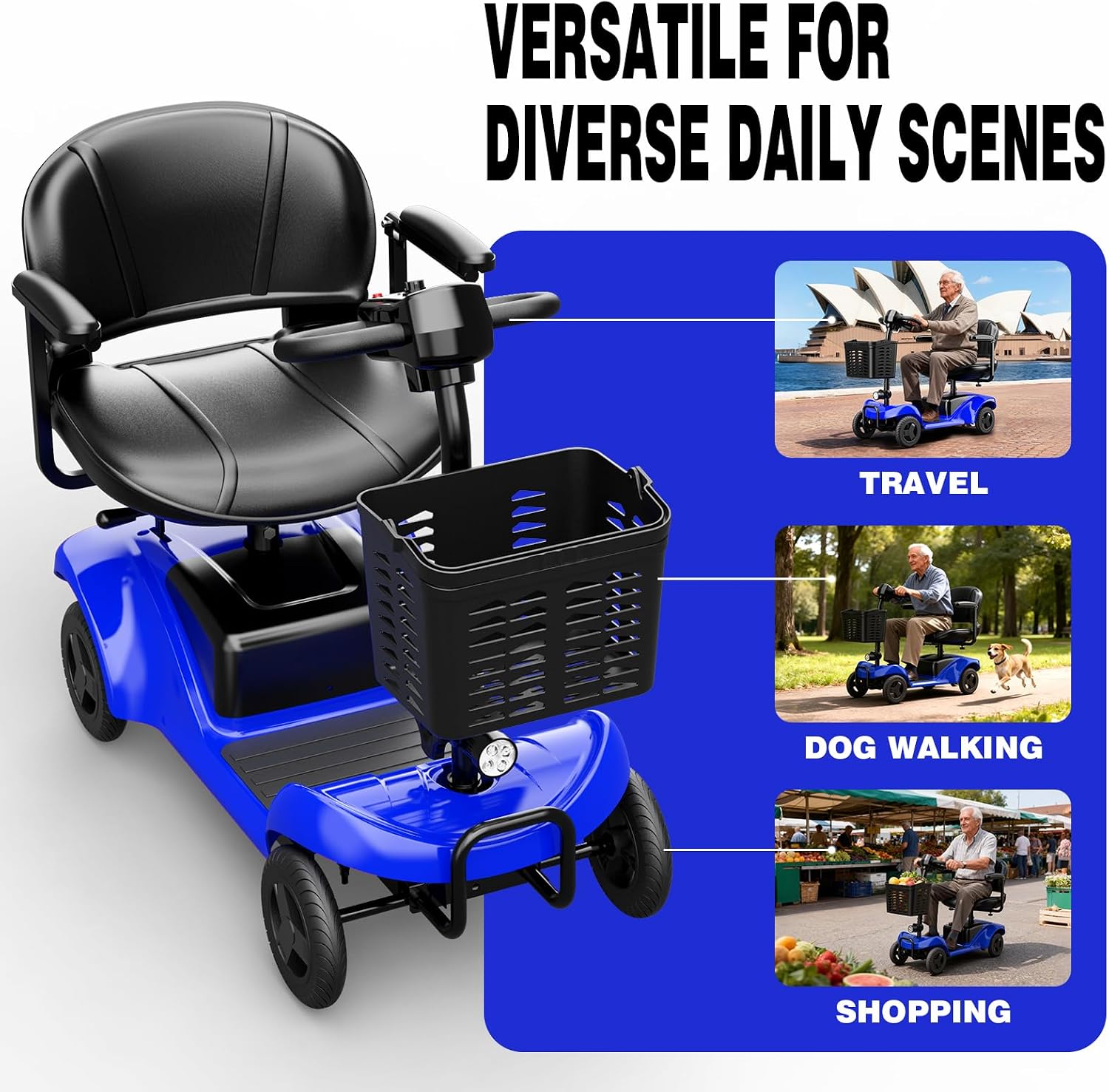 VERSATILE FOR DIVERSE DAILY SCENES

TRAVEL

DOG WALKING

SHOPPING